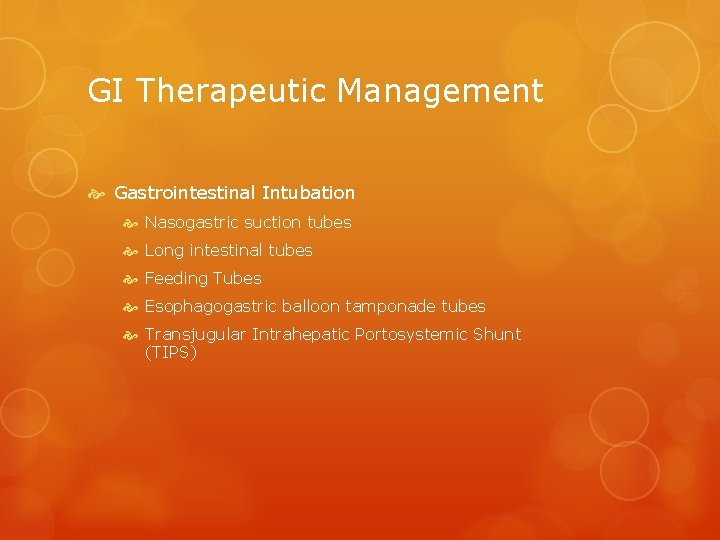 GI Therapeutic Management

Gastrointestinal Intubation

Nasogastric suction tubes

Long intestinal tubes

Feeding Tubes

Esophagogastric balloon tamponade tubes

Transjugular Intrahepatic Portosystemic Shunt (TIPS)